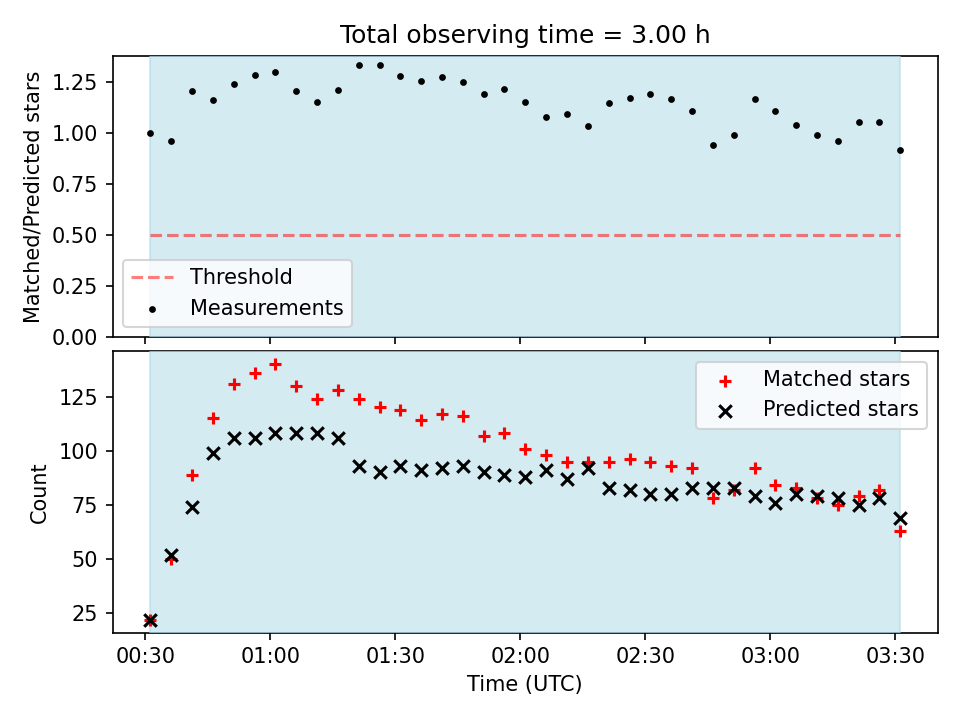 Total observing time = 3.00 h

Matched/Predicted stars

1.25
1.00
0.75
0.50
0.25
0.00

Threshold
Measurements

Count

125
100
75
50
25

Matched stars
Predicted stars

00:30
01:00
01:30
02:00
02:30
03:00
03:30

Time (UTC)